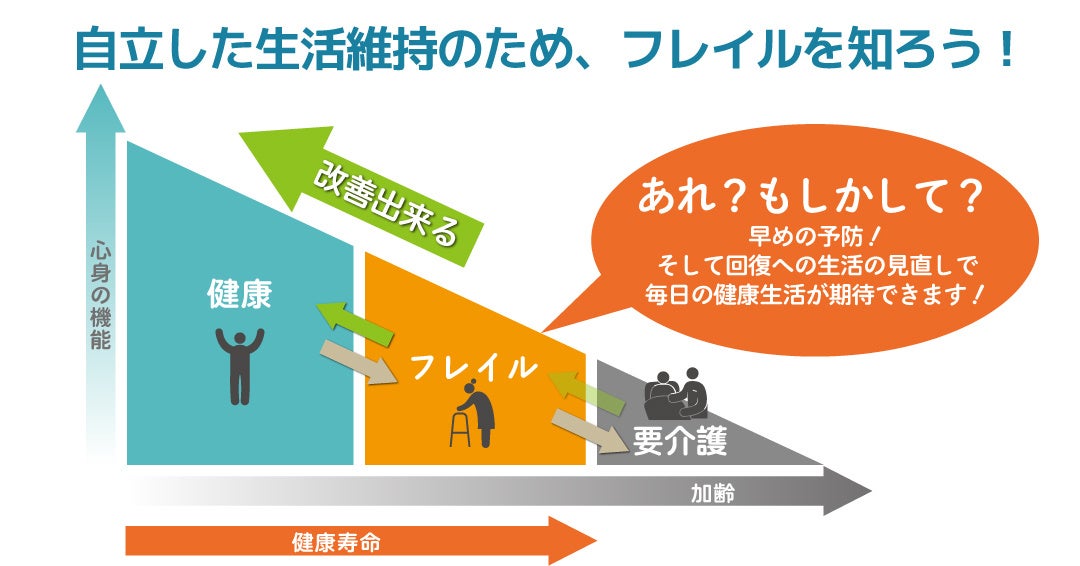 自立した生活維持のため、フレイルを知ろう！

心身の機能

改善出来る

あれ？もしかして？
早めの予防！
そして回復への生活の見直しで
毎日の健康生活が期待できます！

健康

フレイル

要介護

加齢

健康寿命